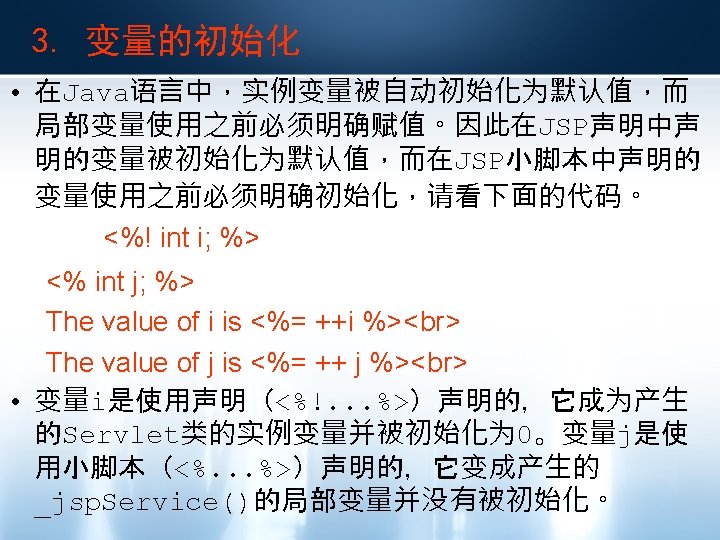 3. 变量的初始化

• 在Java语言中，实例变量被自动初始化为默认值，而局部变量使用之前必须明确赋值。因此在JSP声明中声明的变量被初始化为默认值，而在JSP小脚本中声明的变量使用之前必须明确初始化，请看下面的代码。

<%! int i; %>

<% int j; %>

The value of i is <%= ++i %><br>

The value of j is <%= ++ j %><br>

• 变量i是使用声明（<%!...%>）声明的，它成为产生的Servlet类的实例变量并被初始化为0。变量j是使用小脚本（<%...%>）声明的，它变成产生的_jspService()的局部变量并没有被初始化。